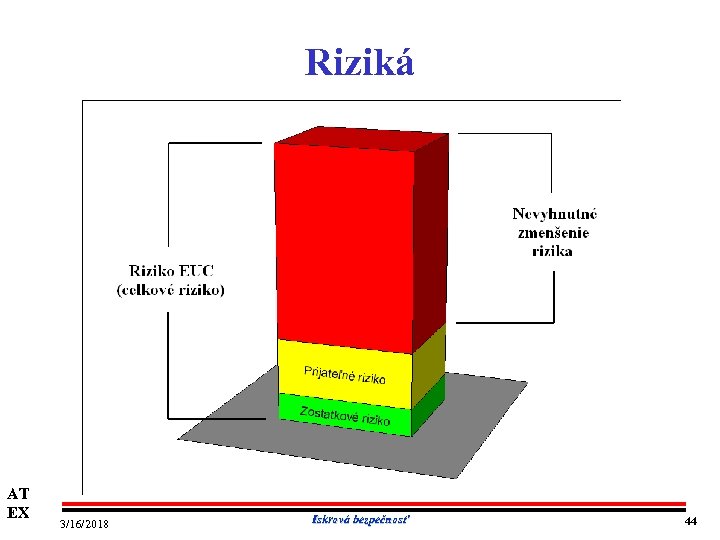 Riziká

Riziko EUC (celkové riziko)

Nevyhnutné zmenšenie rizika

Prijateľné riziko

Zostatkové riziko

AT EX

3/16/2018

Iskrová bezpečnosť

44